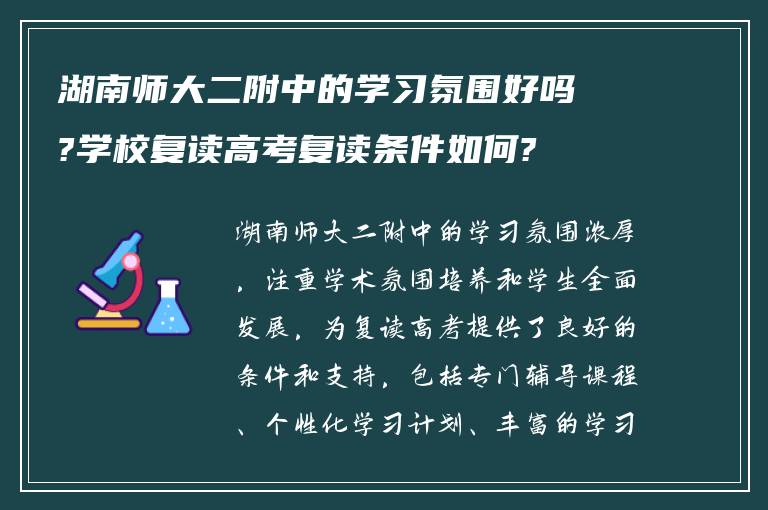 湖南师大二附中的学习氛围好吗?学校复读高考复读条件如何?

湖南师大二附中的学习氛围浓厚，注重学术氛围培养和学生全面发展，为复读高考提供了良好的条件和支持，包括专门辅导课程、个性化学习计划、丰富的学习